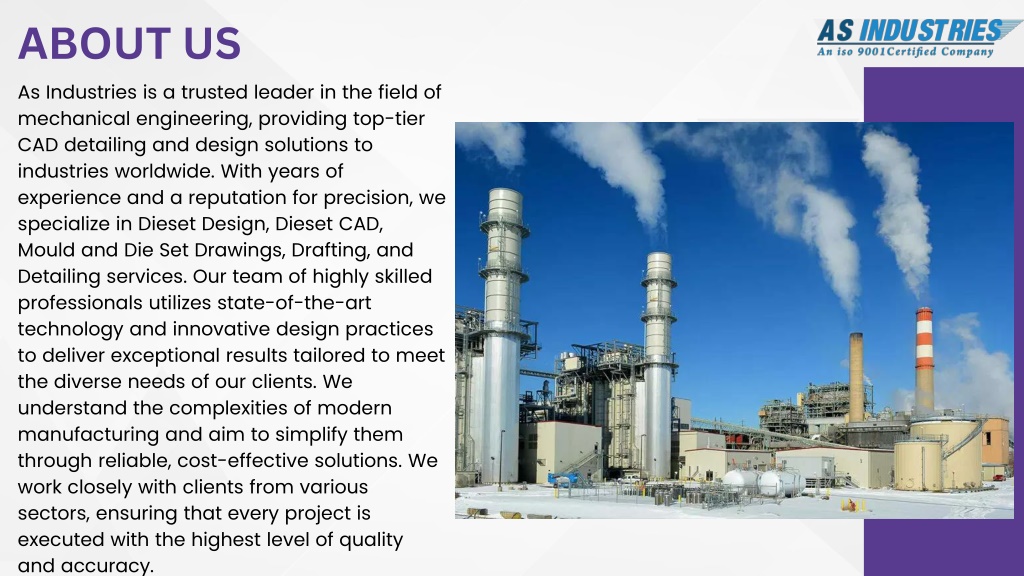 ABOUT US

AS INDUSTRIES
An iso 9001Certified Company

As Industries is a trusted leader in the field of mechanical engineering, providing top-tier CAD detailing and design solutions to industries worldwide. With years of experience and a reputation for precision, we specialize in Dieset Design, Dieset CAD, Mould and Die Set Drawings, Drafting, and Detailing services. Our team of highly skilled professionals utilizes state-of-the-art technology and innovative design practices to deliver exceptional results tailored to meet the diverse needs of our clients. We understand the complexities of modern manufacturing and aim to simplify them through reliable, cost-effective solutions. We work closely with clients from various sectors, ensuring that every project is executed with the highest level of quality and accuracy.